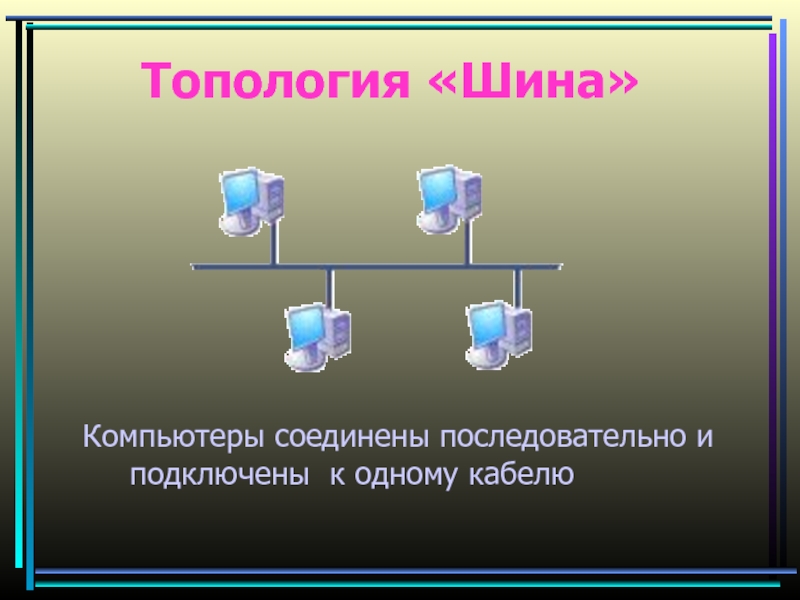 Топология «Шина»

Компьютеры соединены последовательно и подключены к одному кабелю